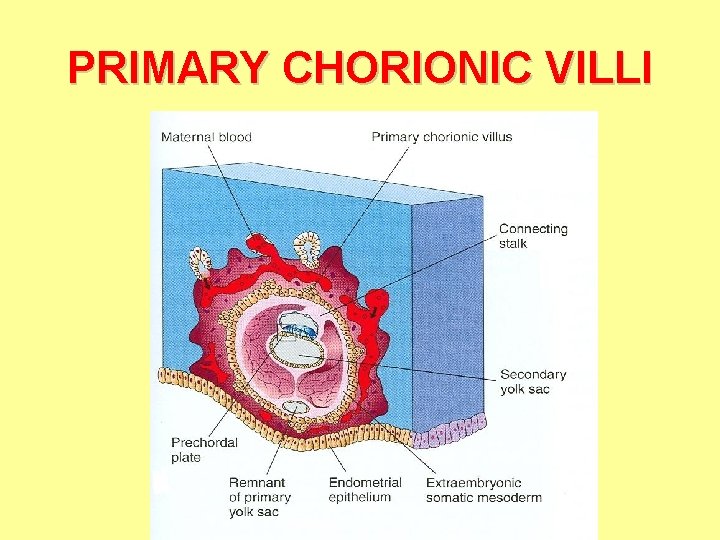 PRIMARY CHORIONIC VILLI

Maternal blood

Primary chorionic villus

Connecting stalk

Secondary yolk sac

Prechordal plate

Remnant of primary yolk sac

Endometrial epithelium

Extraembryonic somatic mesoderm